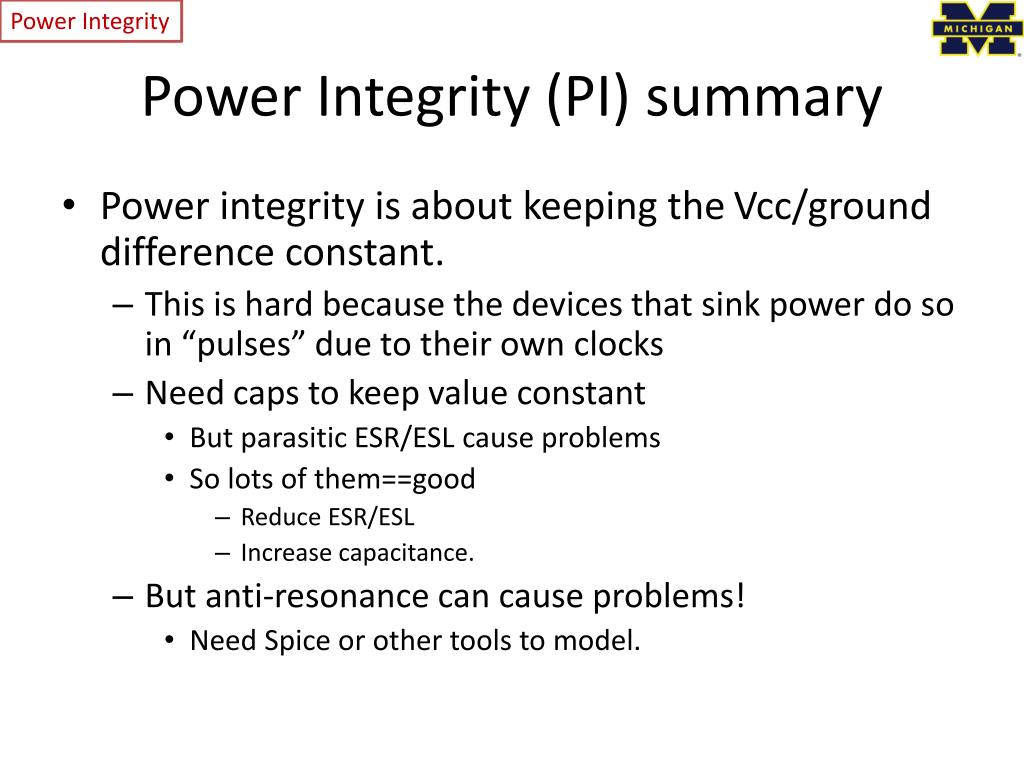 Power Integrity

MICHIGAN

Power Integrity (PI) summary

• Power integrity is about keeping the Vcc/ground difference constant.
– This is hard because the devices that sink power do so in “pulses” due to their own clocks
– Need caps to keep value constant
• But parasitic ESR/ESL cause problems
• So lots of them==good
– Reduce ESR/ESL
– Increase capacitance.
– But anti-resonance can cause problems!
• Need Spice or other tools to model.